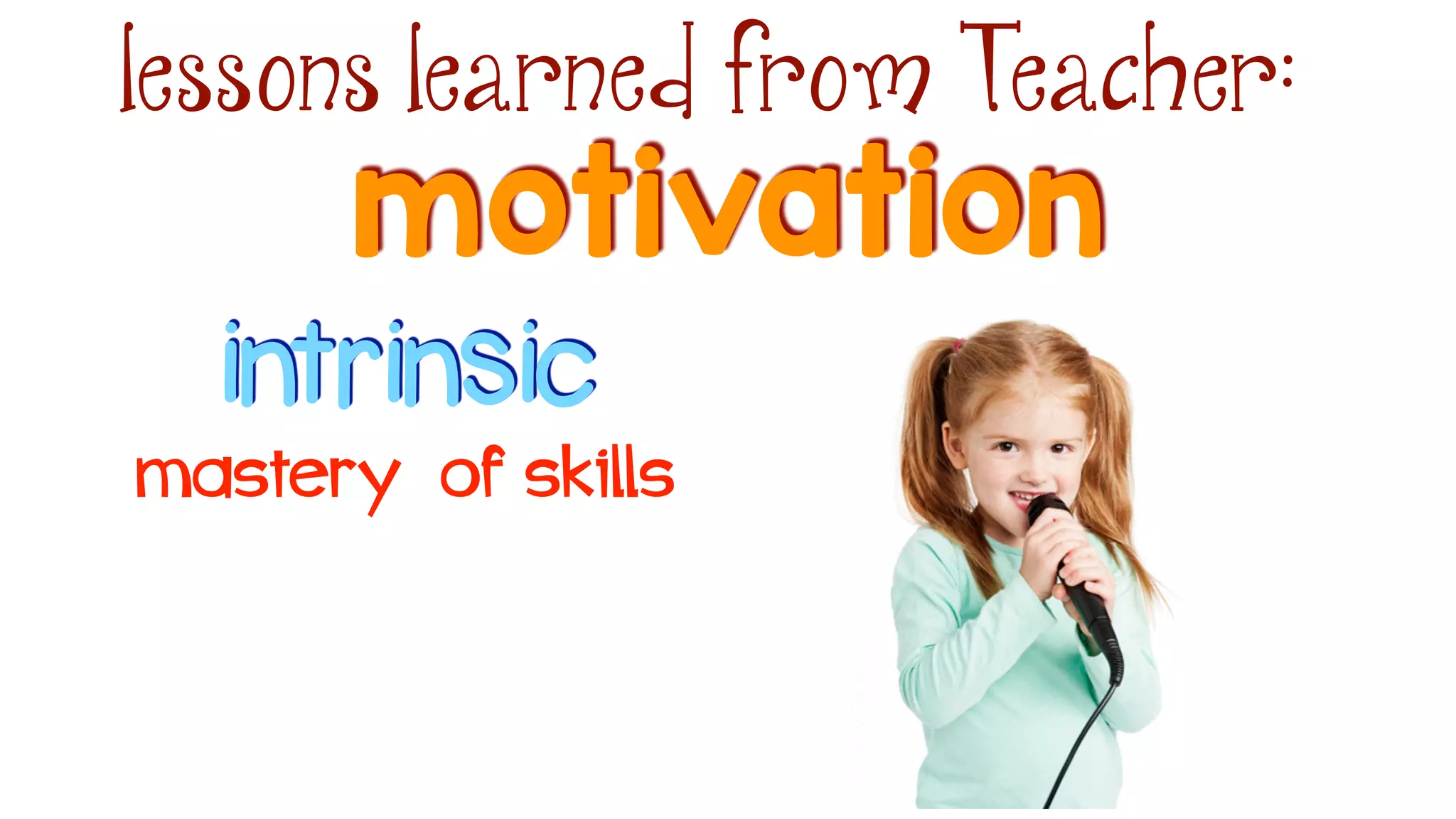 lessons learned from Teacher:

motivation

intrinsic

mastery of skills